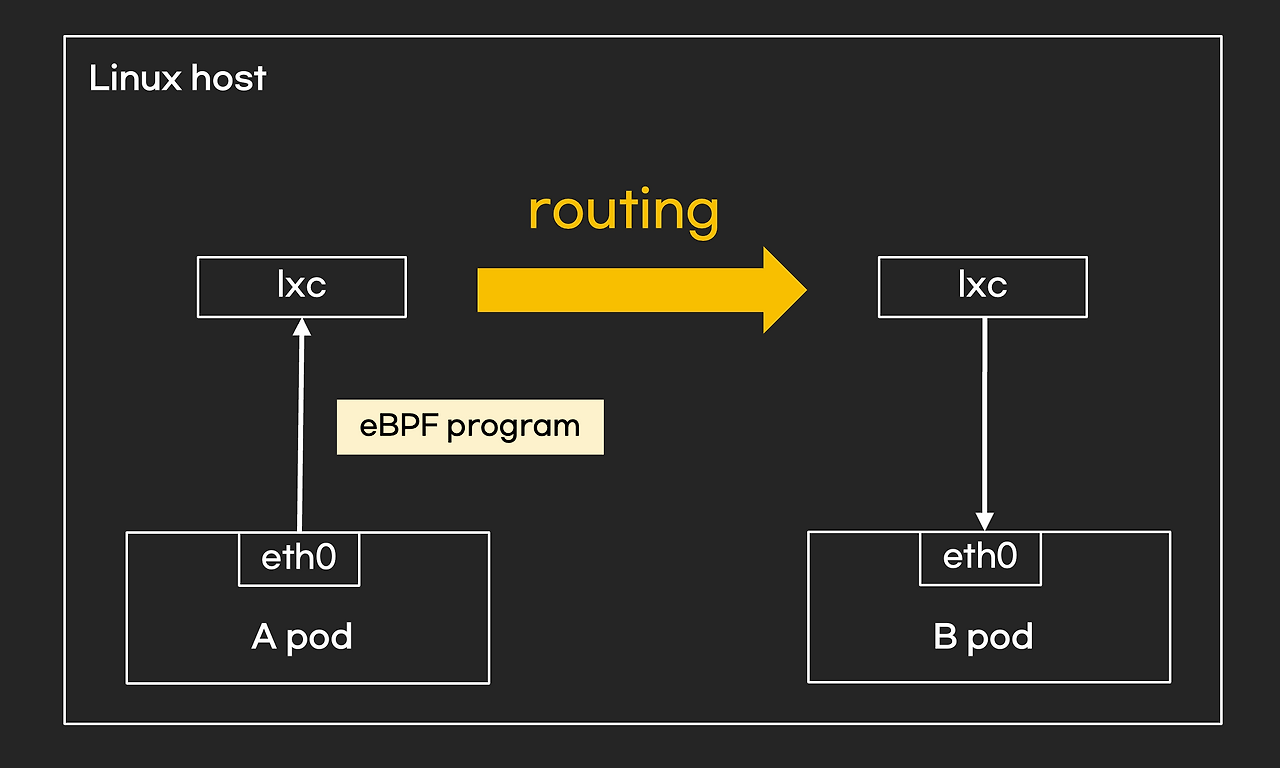 Linux host

routing

lxc

lxc

eBPF program

eth0

A pod

eth0

B pod